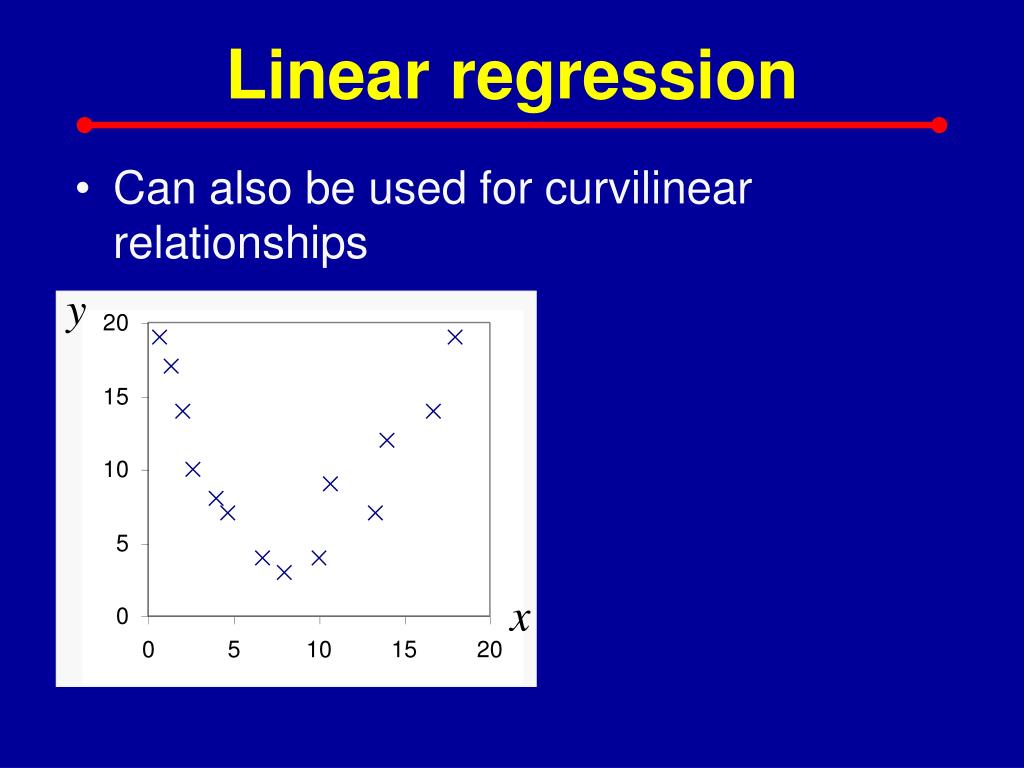 Linear regression

• Can also be used for curvilinear relationships

$y$

20
15
10
5
0

0 5 10 15 20

$x$